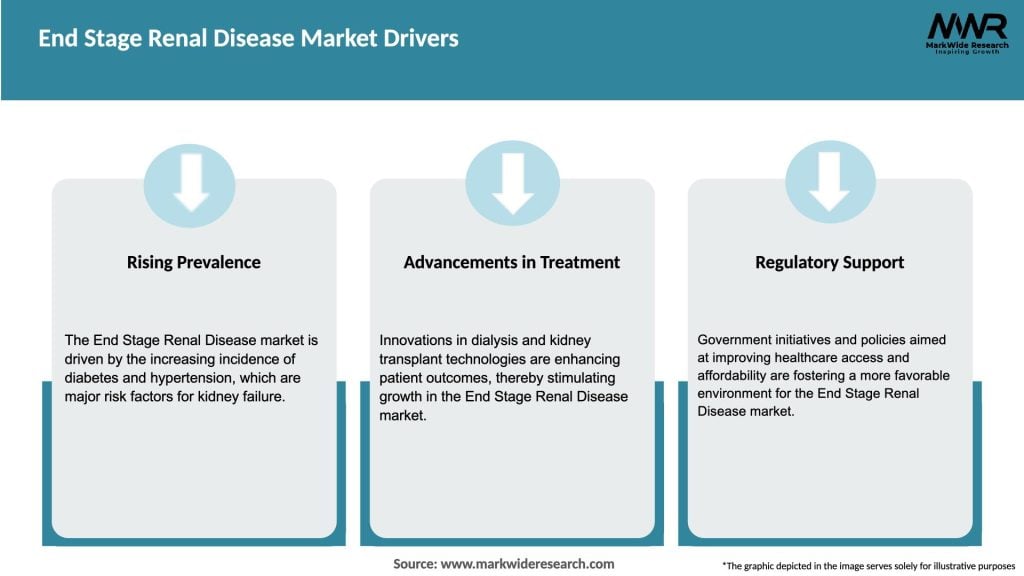 End Stage Renal Disease Market Drivers

MWR
MarkWide Research
Inspiring Growth

Rising Prevalence

The End Stage Renal Disease market is driven by the increasing incidence of diabetes and hypertension, which are major risk factors for kidney failure.

Advancements in Treatment

Innovations in dialysis and kidney transplant technologies are enhancing patient outcomes, thereby stimulating growth in the End Stage Renal Disease market.

Regulatory Support

Government initiatives and policies aimed at improving healthcare access and affordability are fostering a more favorable environment for the End Stage Renal Disease market.

Source: www.markwideresearch.com

*The graphic depicted in the image serves solely for illustrative purposes